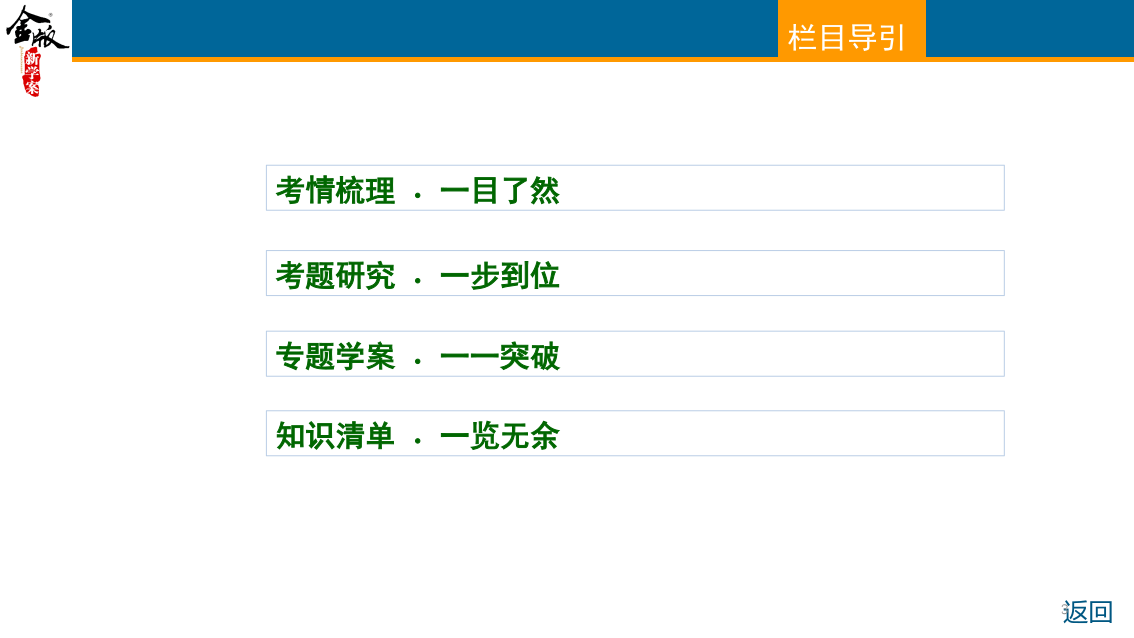 金版 新学案

栏目导引

考情梳理 · 一目了然

考题研究 · 一步到位

专题学案 · 一一突破

知识清单 · 一览无余

返回